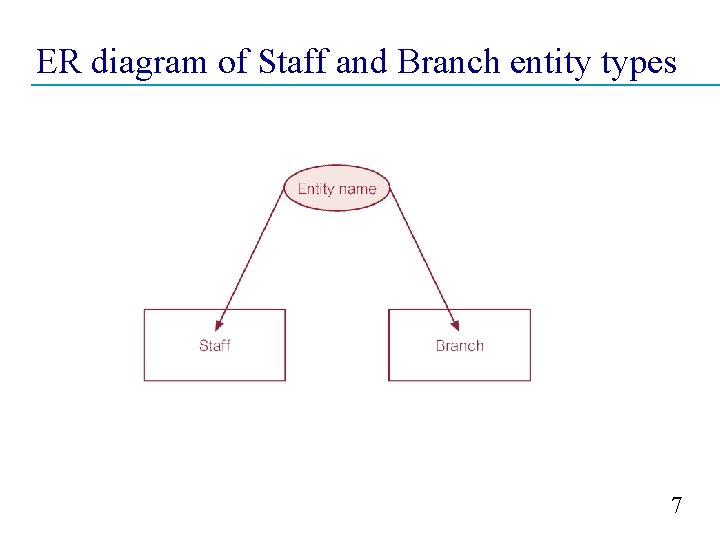 ER diagram of Staff and Branch entity types

Entity name

Staff

Branch

7